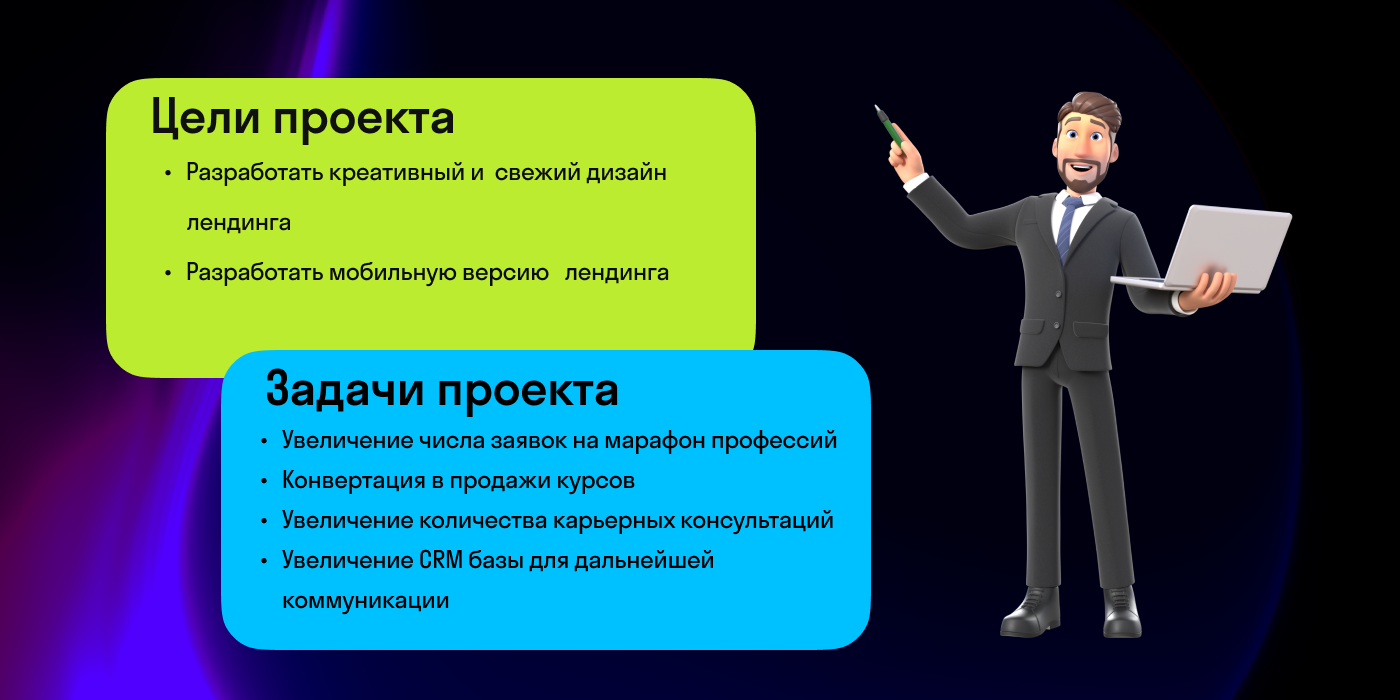 Цели проекта

• Разработать креативный и свежий дизайн лендинга

• Разработать мобильную версию лендинга

Задачи проекта

• Увеличение числа заявок на марафон профессий
• Конвертация в продажи курсов
• Увеличение количества карьерных консультаций
• Увеличение CRM базы для дальнейшей коммуникации